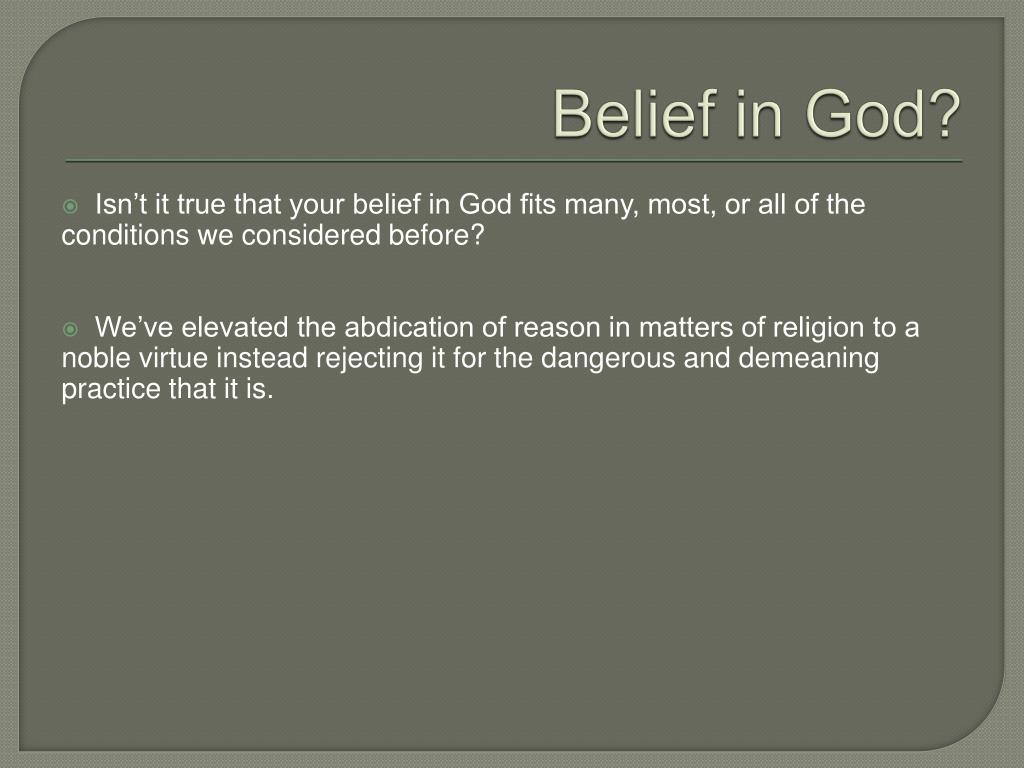 Belief in God?

Isn’t it true that your belief in God fits many, most, or all of the conditions we considered before?

We’ve elevated the abdication of reason in matters of religion to a noble virtue instead rejecting it for the dangerous and demeaning practice that it is.